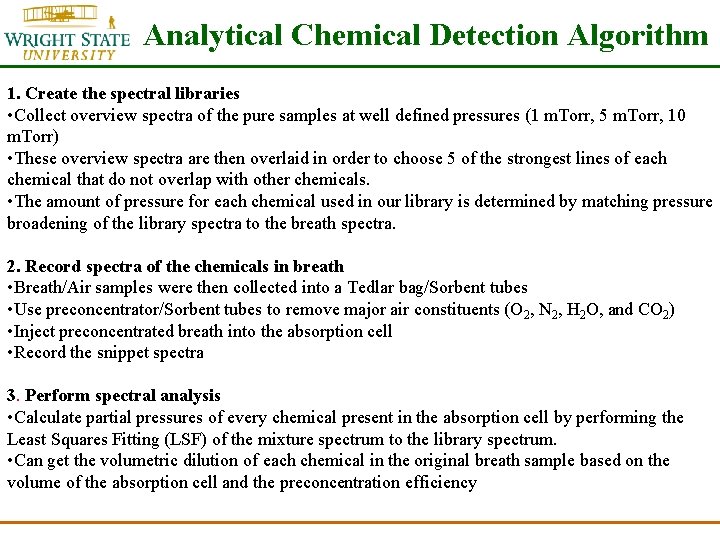 WRIGHT STATE UNIVERSITY

Analytical Chemical Detection Algorithm

1. Create the spectral libraries
•Collect overview spectra of the pure samples at well defined pressures (1 mTorr, 5 mTorr, 10 mTorr)
•These overview spectra are then overlaid in order to choose 5 of the strongest lines of each chemical that do not overlap with other chemicals.
•The amount of pressure for each chemical used in our library is determined by matching pressure broadening of the library spectra to the breath spectra.

2. Record spectra of the chemicals in breath
•Breath/Air samples were then collected into a Tedlar bag/Sorbent tubes
•Use preconcentrator/Sorbent tubes to remove major air constituents ($O_2$, $N_2$, $H_2O$, and $CO_2$)
•Inject preconcentrated breath into the absorption cell
•Record the snippet spectra

3. Perform spectral analysis
•Calculate partial pressures of every chemical present in the absorption cell by performing the Least Squares Fitting (LSF) of the mixture spectrum to the library spectrum.
•Can get the volumetric dilution of each chemical in the original breath sample based on the volume of the absorption cell and the preconcentration efficiency